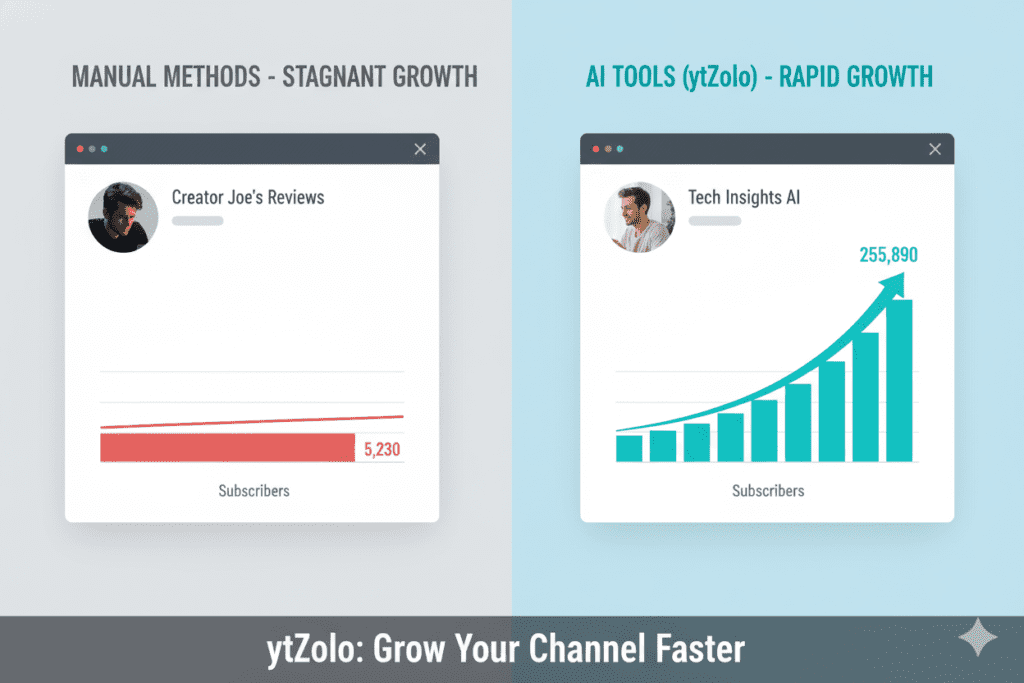 MANUAL METHODS - STAGNANT GROWTH

Creator Joe's Reviews

5,230

Subscribers

AI TOOLS (ytZolo) - RAPID GROWTH

Tech Insights AI

255,890

Subscribers

ytZolo: Grow Your Channel Faster